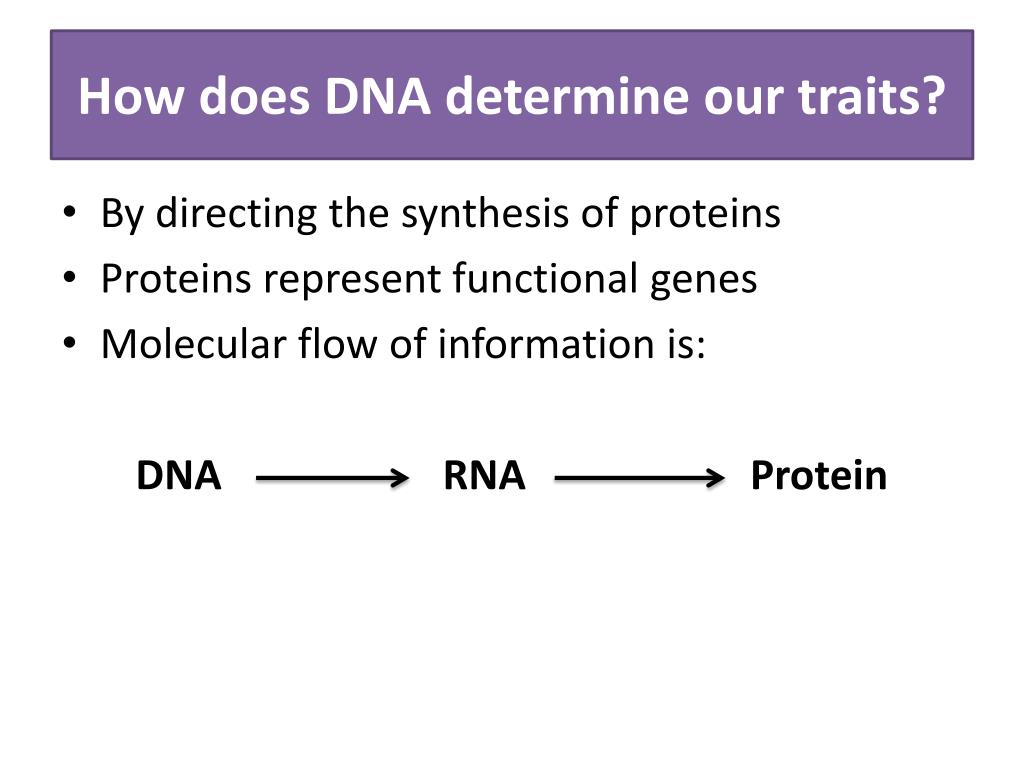 How does DNA determine our traits?

• By directing the synthesis of proteins
• Proteins represent functional genes
• Molecular flow of information is:

DNA $\longrightarrow$ RNA $\longrightarrow$ Protein